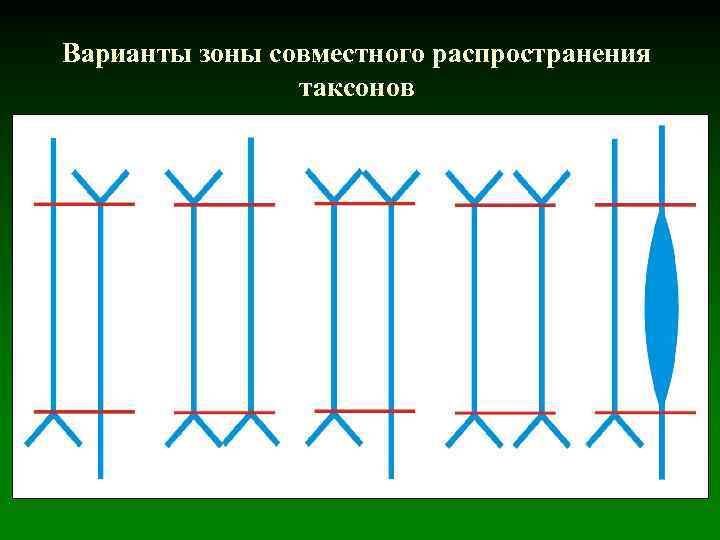 Варианты зоны совместного распространения таксонов